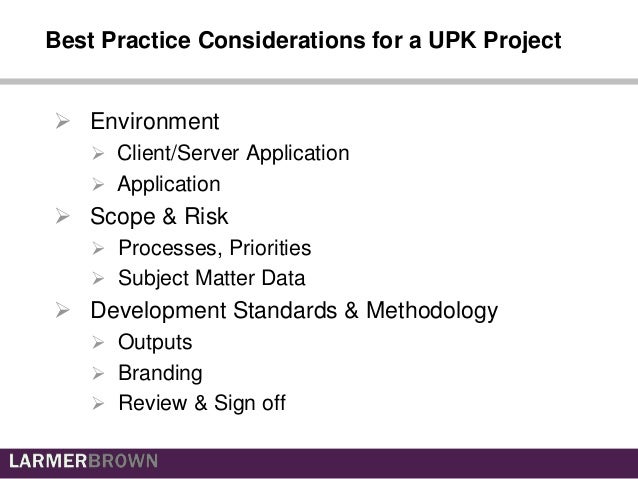 Best Practice Considerations for a UPK Project

➢ Environment
 ➢ Client/Server Application
 ➢ Application
➢ Scope & Risk
 ➢ Processes, Priorities
 ➢ Subject Matter Data
➢ Development Standards & Methodology
 ➢ Outputs
 ➢ Branding
 ➢ Review & Sign off

LARMERBROWN